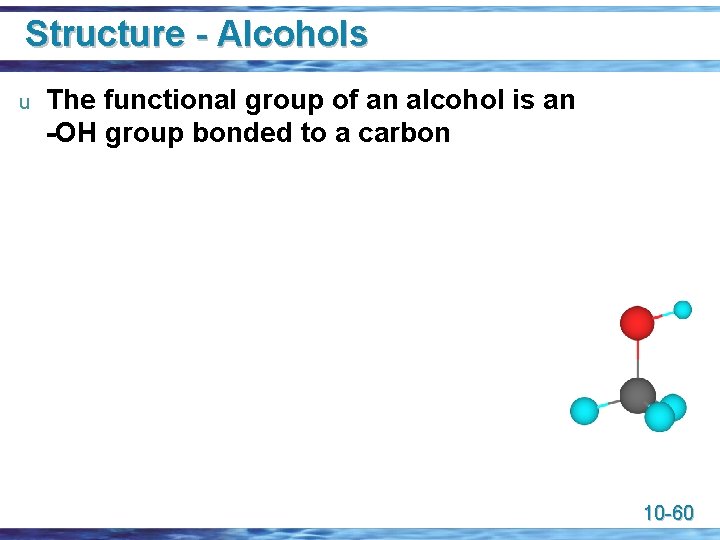 Structure - Alcohols

u The functional group of an alcohol is an -OH group bonded to a carbon

10-60